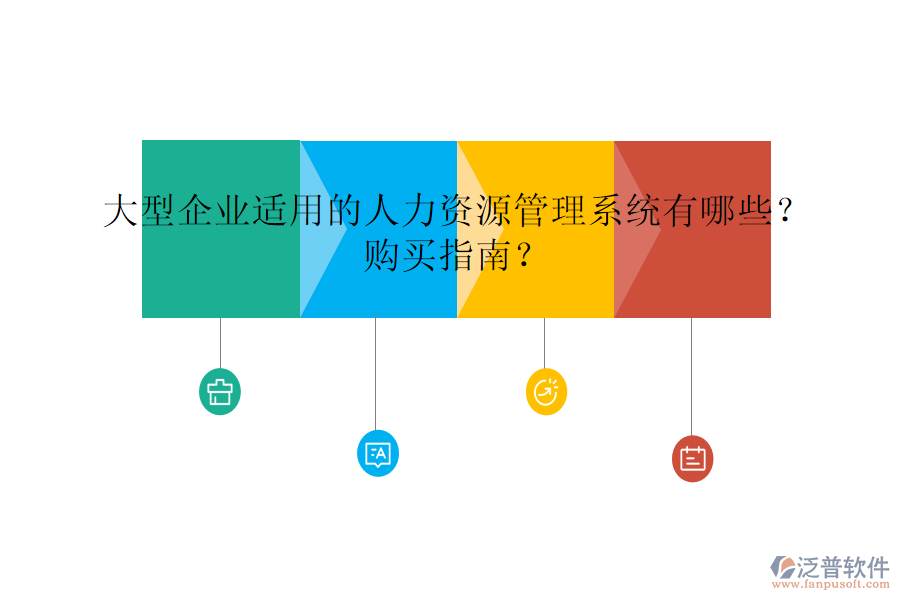 大型企业适用的人力资源管理系统有哪些？购买指南？

泛普软件
www.fanpusoft.com